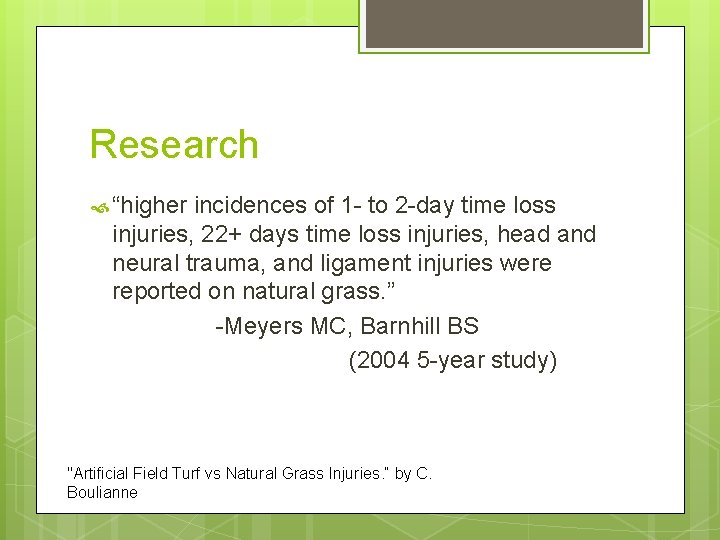 Research

“higher incidences of 1- to 2-day time loss injuries, 22+ days time loss injuries, head and neural trauma, and ligament injuries were reported on natural grass.”

-Meyers MC, Barnhill BS

(2004 5-year study)

"Artificial Field Turf vs Natural Grass Injuries." by C. Boulianne